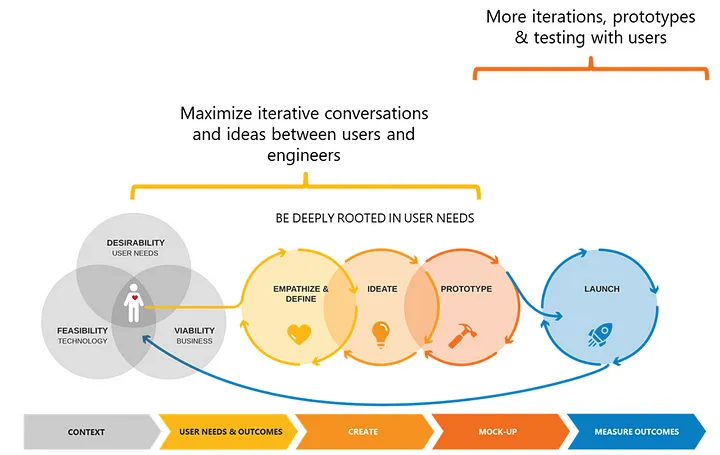 More iterations, prototypes & testing with users

Maximize iterative conversations and ideas between users and engineers

BE DEEPLY ROOTED IN USER NEEDS

DESIRABILITY
USER NEEDS

FEASIBILITY
TECHNOLOGY

VIABILITY
BUSINESS

EMPATHIZE & DEFINE

IDEATE

PROTOTYPE

LAUNCH

CONTEXT

USER NEEDS & OUTCOMES

CREATE

MOCK-UP

MEASURE OUTCOMES